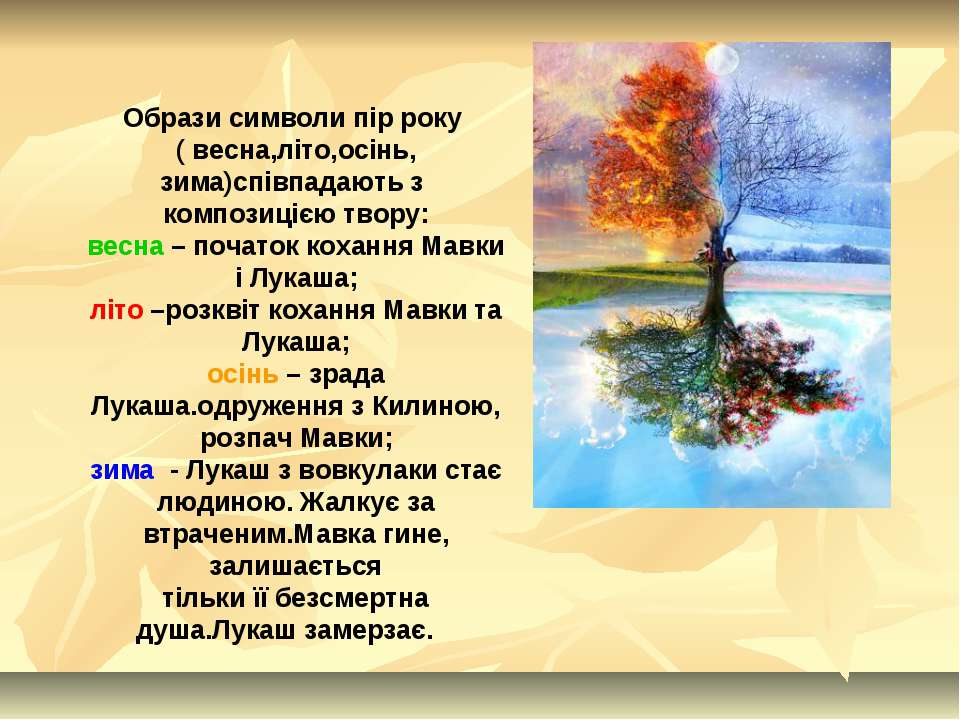 Образи символи пір року ( весна,літо,осінь, зима)співпадають з композицією твору:
весна – початок кохання Мавки і Лукаша;
літо –розквіт кохання Мавки та Лукаша;
осінь – зрада Лукаша.одруження з Килиною, розпач Мавки;
зима - Лукаш з вовкулаки стає людиною. Жалкує за втраченим.Мавка гине, залишається тільки її безсмертна душа.Лукаш замерзає.